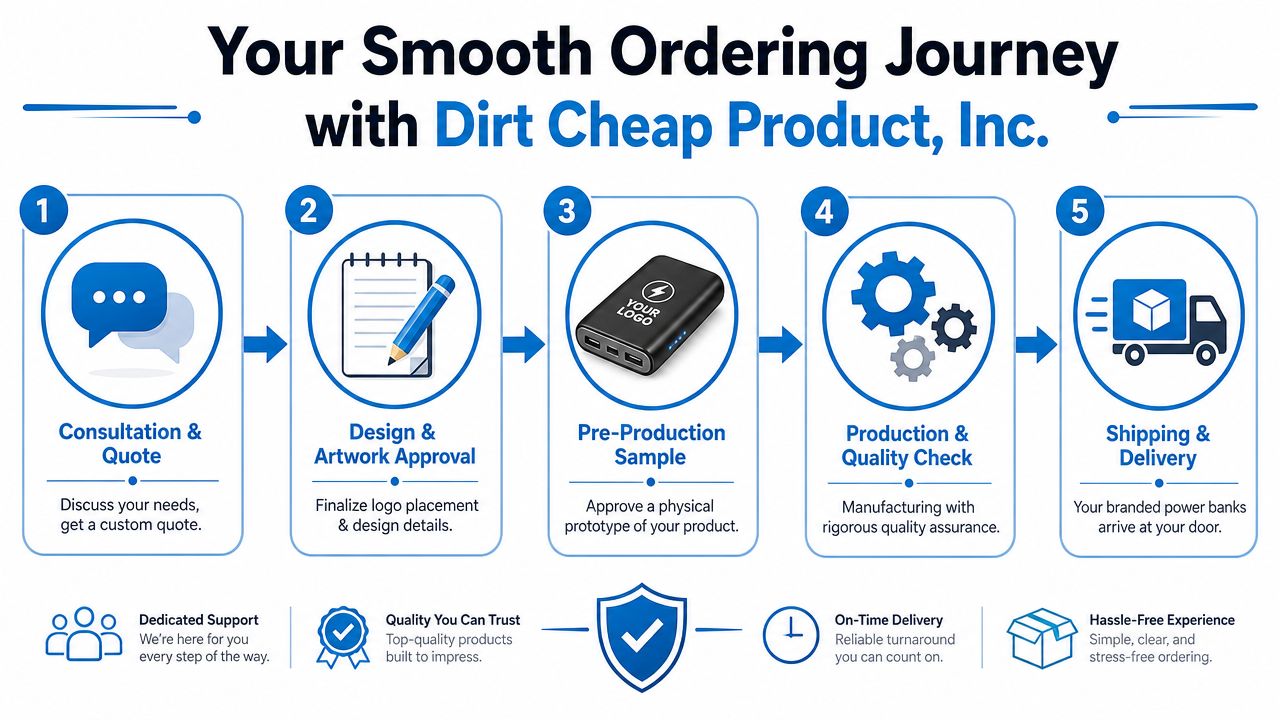 Your Smooth Ordering Journey with Dirt Cheap Product, Inc.

1
Consultation & Quote
Discuss your needs, get a custom quote.

2
Design & Artwork Approval
Finalize logo placement & design details.

3
YOUR LOGO
Pre-Production Sample
Approve a physical prototype of your product.

4
Production & Quality Check
Manufacturing with rigorous quality assurance.

5
Shipping & Delivery
Your branded power banks arrive at your door.

Dedicated Support
We're here for you every step of the way.

Quality You Can Trust
Top-quality products built to impress.

On-Time Delivery
Reliable turnaround you can count on.

Hassle-Free Experience
Simple, clear, and stress-free ordering.